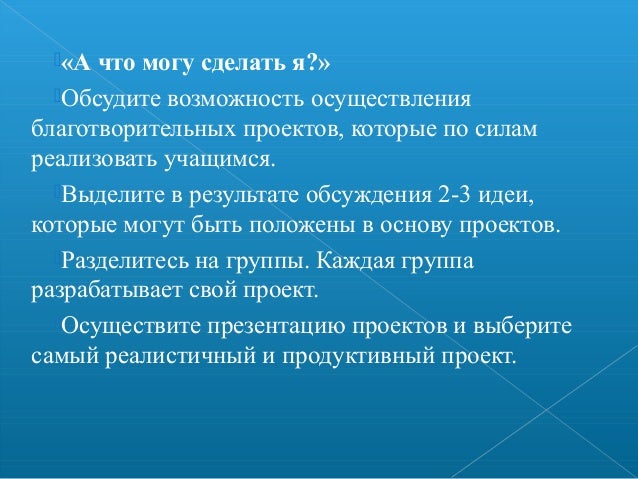 «А что могу сделать я?»

Обсудите возможность осуществления благотворительных проектов, которые по силам реализовать учащимся.

Выделите в результате обсуждения 2-3 идеи, которые могут быть положены в основу проектов.

Разделитесь на группы. Каждая группа разрабатывает свой проект.

Осуществите презентацию проектов и выберите самый реалистичный и продуктивный проект.